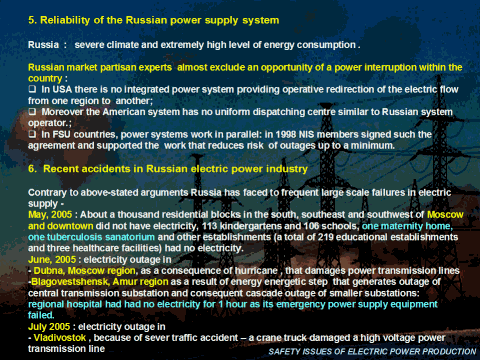 5. Reliability of the Russian power supply system

Russia : severe climate and extremely high level of energy consumption .

Russian market partisan experts almost exclude an opportunity of a power interruption within the country :
❑ In USA there is no integrated power system providing operative redirection of the electric flow from one region to another;
❑ Moreover the American system has no uniform dispatching centre similar to Russian system operator.;
❑ In FSU countries, power systems work in parallel: in 1998 NIS members signed such the agreement and supported the work that reduces risk of outages up to a minimum.

6. Recent accidents in Russian electric power industry

Contrary to above-stated arguments Russia has faced to frequent large scale failures in electric supply -
May, 2005 : About a thousand residential blocks in the south, southeast and southwest of Moscow and downtown did not have electricity, 113 kindergartens and 106 schools, one maternity home, one tuberculosis sanatorium and other establishments (a total of 219 educational establishments and three healthcare facilities) had no electricity.
June, 2005 : electricity outage in
- Dubna, Moscow region, as a consequence of hurricane , that damages power transmission lines
-Blagovestshensk, Amur region as a result of energy energetic step that generates outage of central transmission substation and consequent cascade outage of smaller substations: regional hospital had had no electricity for 1 hour as its emergency power supply equipment failed.
July 2005 : electricity outage in
- Vladivostok , because of sever traffic accident – a crane truck damaged a high voltage power transmission line

SAFETY ISSUES OF ELECTRIC POWER PRODUCTION